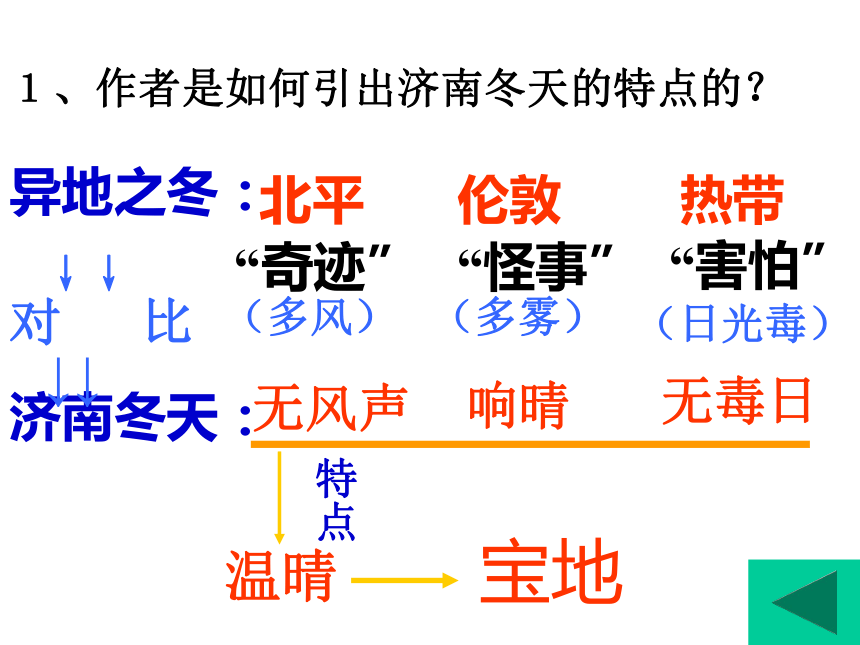 1、作者是如何引出济南冬天的特点的？

异地之冬：北平 伦敦 热带

“奇迹” “怪事” “害怕”

对 比 （多风） （多雾） （日光毒）

济南冬天：无风声 响晴 无毒日

特点

温晴 宝地